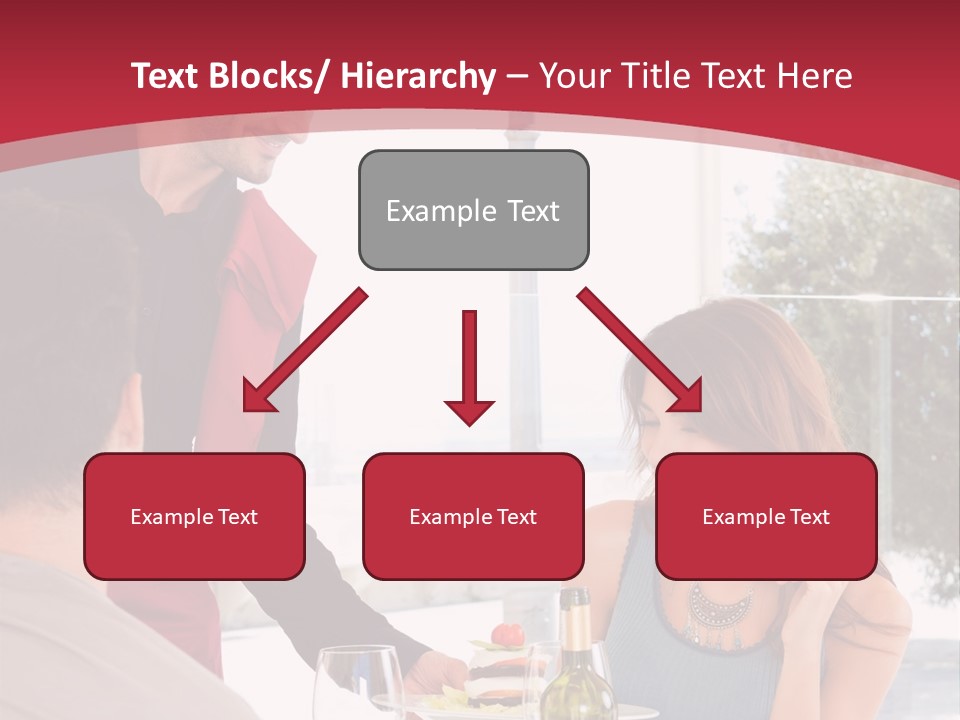 Text Blocks/ Hierarchy – Your Title Text Here

Example Text

Example Text

Example Text

Example Text